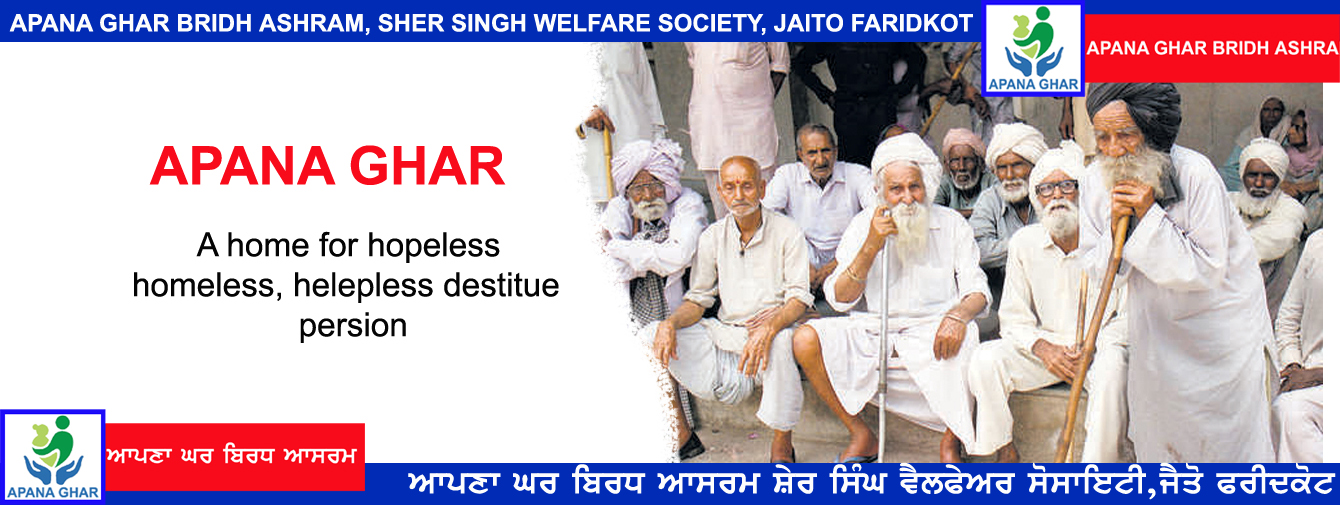 APANA GHAR BRIDH ASHRAM, SHER SINGH WELFARE SOCIETY, JAITO FARIDKOT

APANA GHAR

APANA GHAR BRIDH ASHRA

APANA GHAR

A home for hopeless homeless, helepless destitue persion

APANA GHAR

ਆਪਣਾ ਘਰ ਬਿਰਧ ਆਸਰਮ

ਆਪਣਾ ਘਰ ਬਿਰਧ ਆਸਰਮ ਸ਼ੇਰ ਸਿੰਘ ਵੈਲਫੇਅਰ ਸੋਸਾਇਟੀ,ਜੈਤੋ ਫਰੀਦਕੋਟ